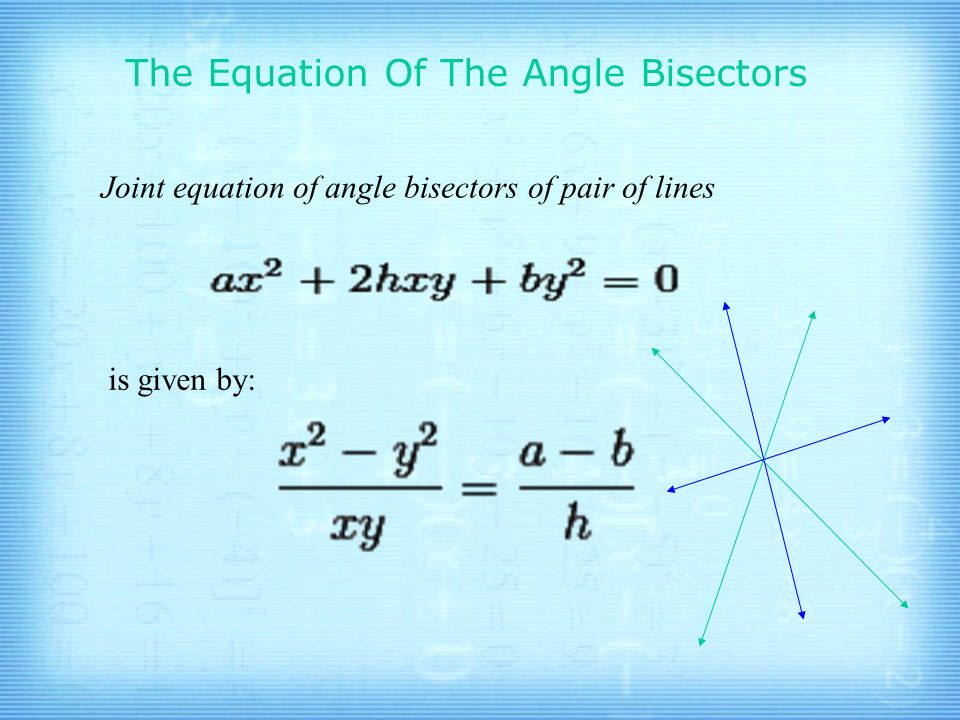 The Equation Of The Angle Bisectors

Joint equation of angle bisectors of pair of lines

$ax^2 + 2hxy + by^2 = 0$

is given by:

$\frac{x^2 - y^2}{xy} = \frac{a - b}{h}$